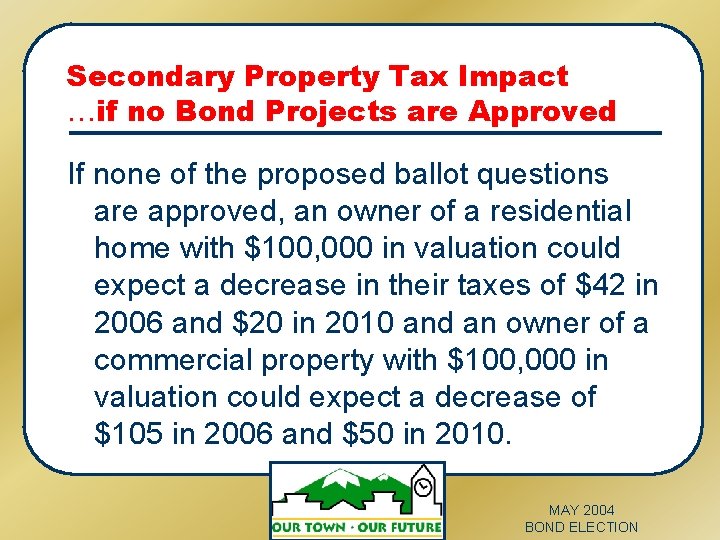 Secondary Property Tax Impact
…if no Bond Projects are Approved

If none of the proposed ballot questions are approved, an owner of a residential home with \$100,000 in valuation could expect a decrease in their taxes of \$42 in 2006 and \$20 in 2010 and an owner of a commercial property with \$100,000 in valuation could expect a decrease of \$105 in 2006 and \$50 in 2010.

OUR TOWN · OUR FUTURE

MAY 2004
BOND ELECTION